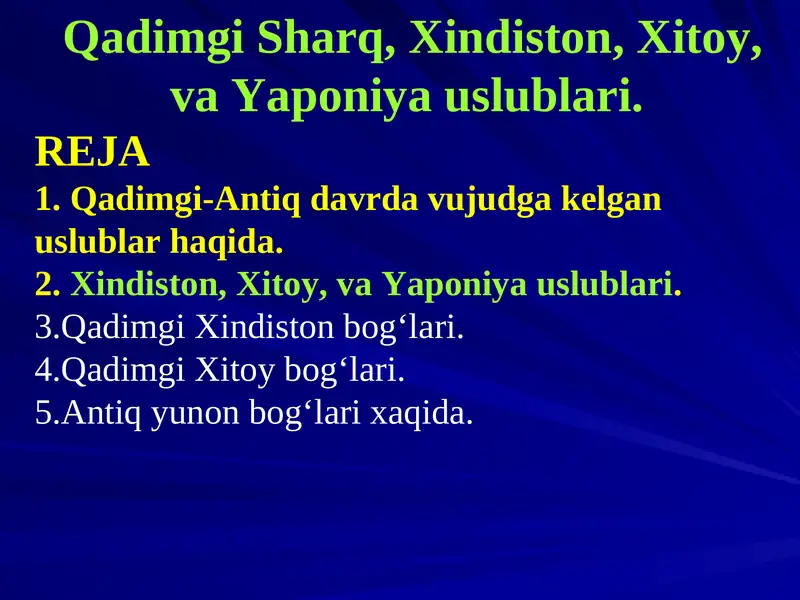 Qadimgi Sharq, Xindiston, Xitoy, va Yaponiya uslublari.

REJA

1. Qadimgi-Antiq davrda vujudga kelgan uslublar haqida.

2. Xindiston, Xitoy, va Yaponiya uslublari.

3.Qadimgi Xindiston bog‘lari.

4.Qadimgi Xitoy bog‘lari.

5.Antiq yunon bog‘lari xaqida.